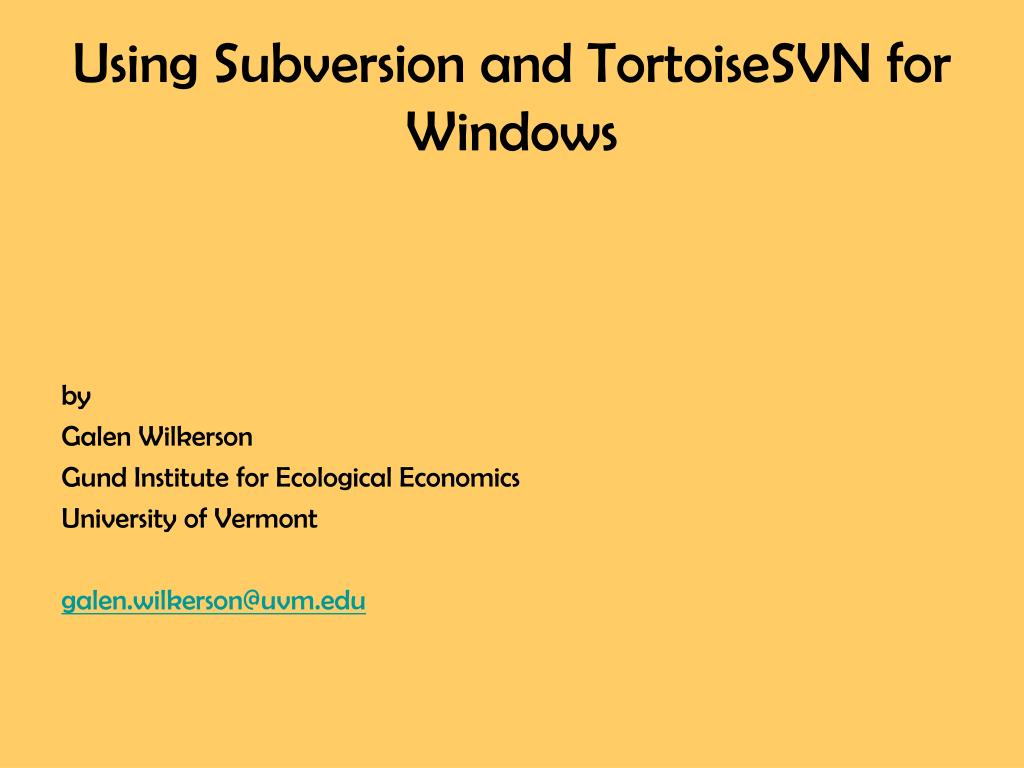 Using Subversion and TortoiseSVN for Windows

by
Galen Wilkerson
Gund Institute for Ecological Economics
University of Vermont

galen.wilkerson@uvm.edu